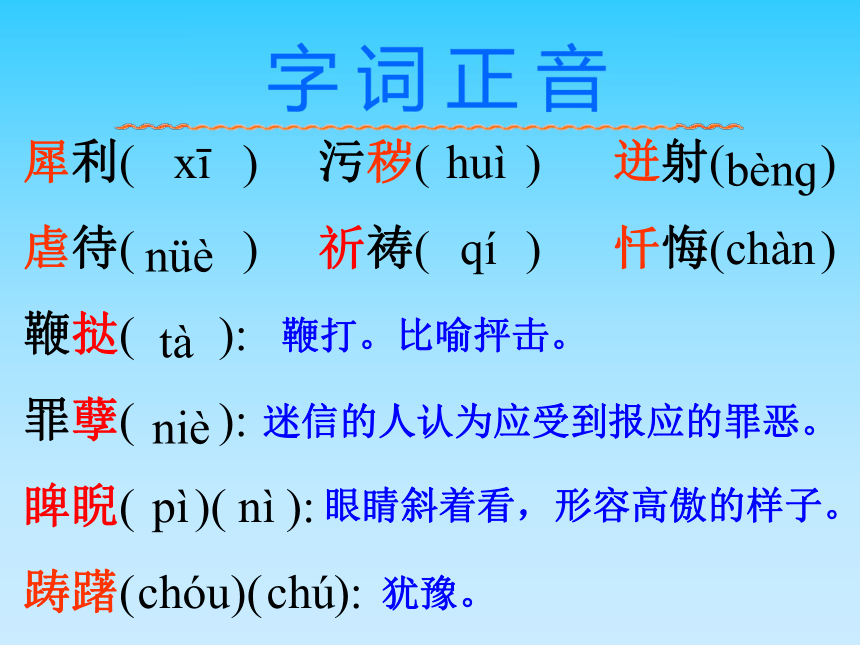 字词正音

犀利( xī ) 污秽( huì ) 迸射(bèng)

虐待( nüè ) 祈祷( qí ) 忏悔(chàn)

鞭挞( tà ): 鞭打。比喻抨击。

罪孽( niè ): 迷信的人认为应受到报应的罪恶。

睥睨( pì )( nì ): 眼睛斜着看，形容高傲的样子。

踌躇(chóu)(chú): 犹豫。